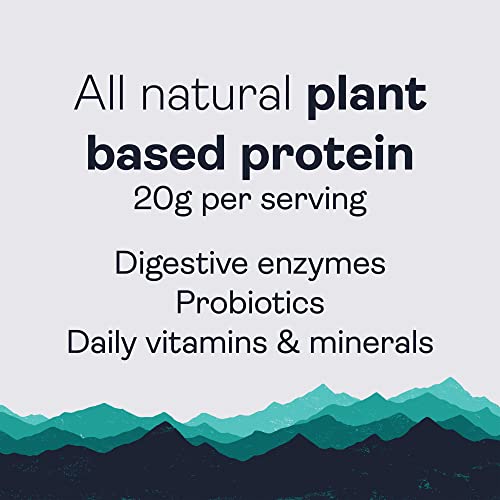 All natural plant based protein
20g per serving

Digestive enzymes
Probiotics
Daily vitamins & minerals